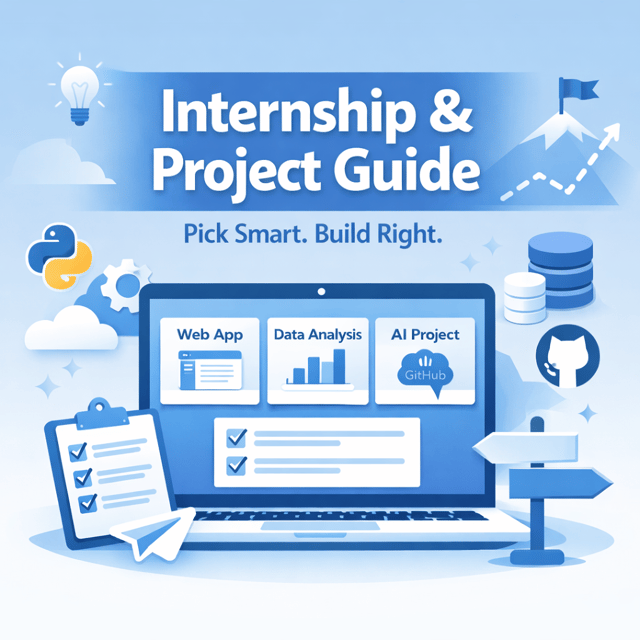 Internship & Project Guide

Pick Smart. Build Right.

Web App

Data Analysis

AI Project

GitHub